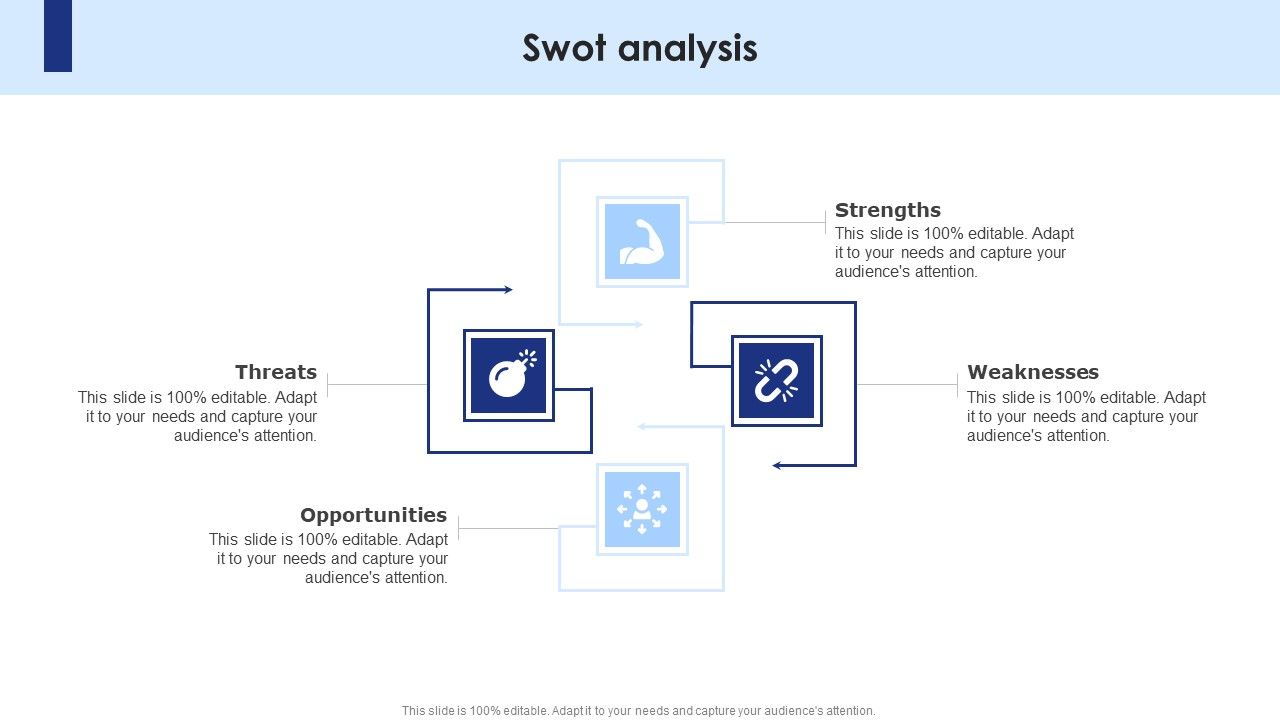 Swot analysis

Strengths
This slide is 100% editable. Adapt it to your needs and capture your audience's attention.

Threats
This slide is 100% editable. Adapt it to your needs and capture your audience's attention.

Weaknesses
This slide is 100% editable. Adapt it to your needs and capture your audience's attention.

Opportunities
This slide is 100% editable. Adapt it to your needs and capture your audience's attention.

This slide is 100% editable. Adapt it to your needs and capture your audience's attention.